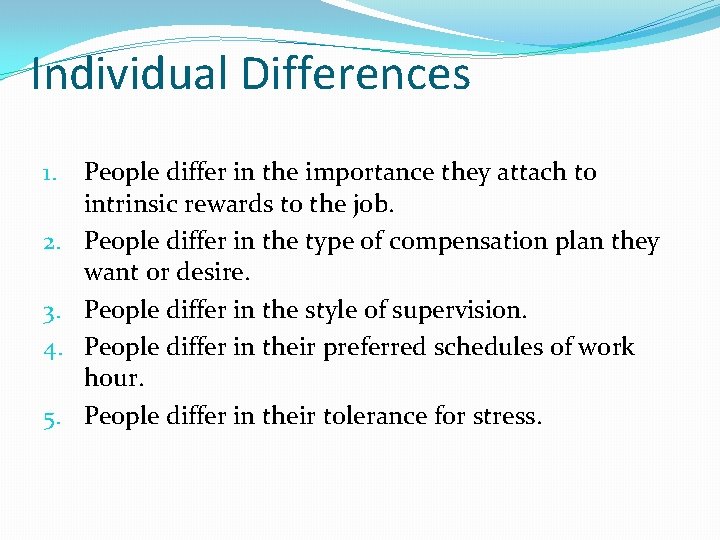 Individual Differences

1. People differ in the importance they attach to intrinsic rewards to the job.
2. People differ in the type of compensation plan they want or desire.
3. People differ in the style of supervision.
4. People differ in their preferred schedules of work hour.
5. People differ in their tolerance for stress.